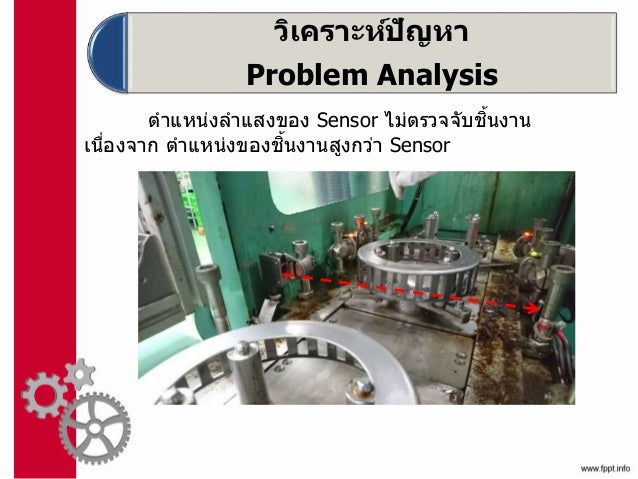 วิเคราะห์ปัญหา
Problem Analysis

ตำแหน่งลำแสงของ Sensor ไม่ตรวจจับชิ้นงาน เนื่องจาก ตำแหน่งของชิ้นงานสูงกว่า Sensor

www.fppt.info